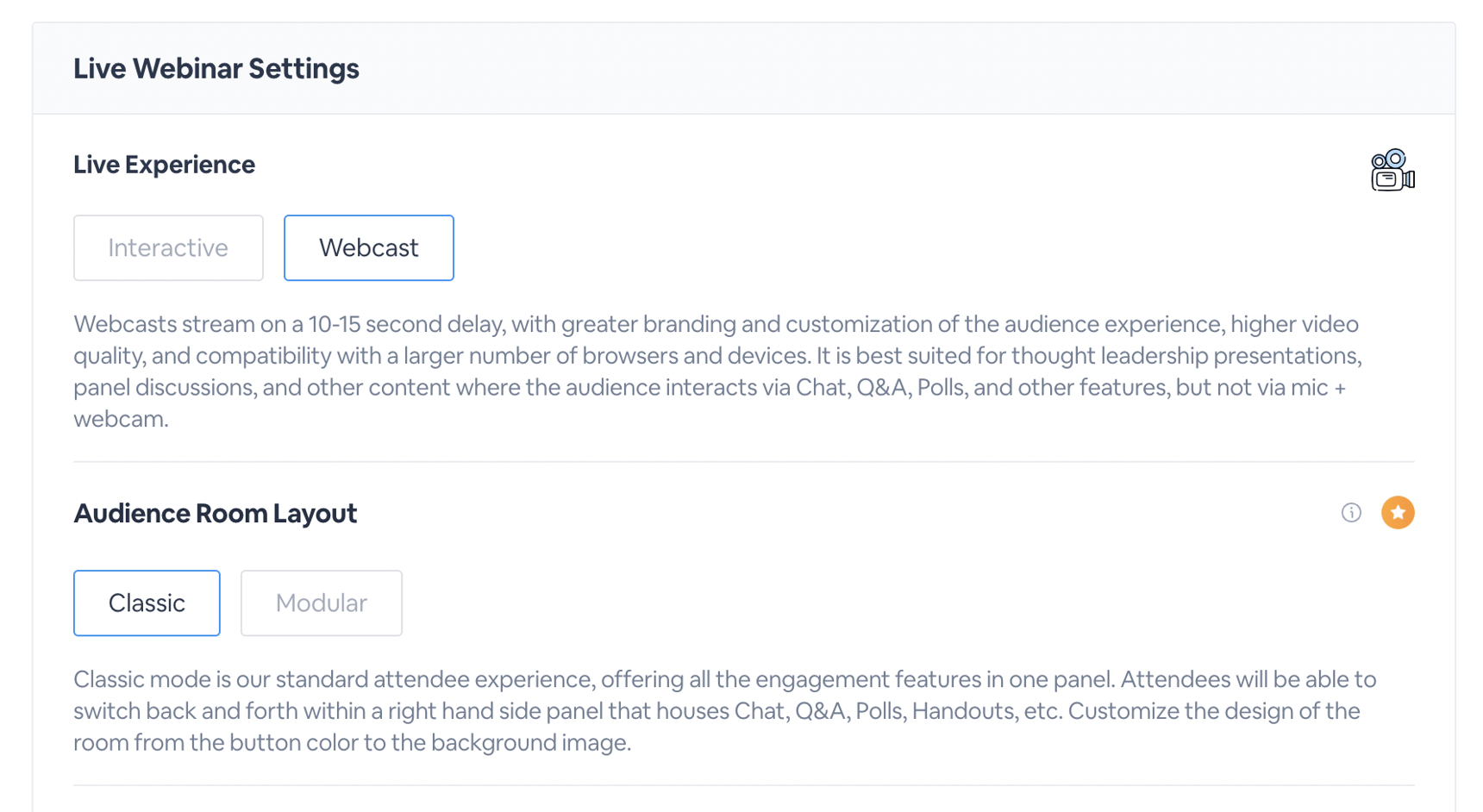 Live Webinar Settings

Live Experience

Interactive

Webcast

Webcasts stream on a 10-15 second delay, with greater branding and customization of the audience experience, higher video quality, and compatibility with a larger number of browsers and devices. It is best suited for thought leadership presentations, panel discussions, and other content where the audience interacts via Chat, Q&A, Polls, and other features, but not via mic + webcam.

Audience Room Layout

Classic

Modular

Classic mode is our standard attendee experience, offering all the engagement features in one panel. Attendees will be able to switch back and forth within a right hand side panel that houses Chat, Q&A, Polls, Handouts, etc. Customize the design of the room from the button color to the background image.